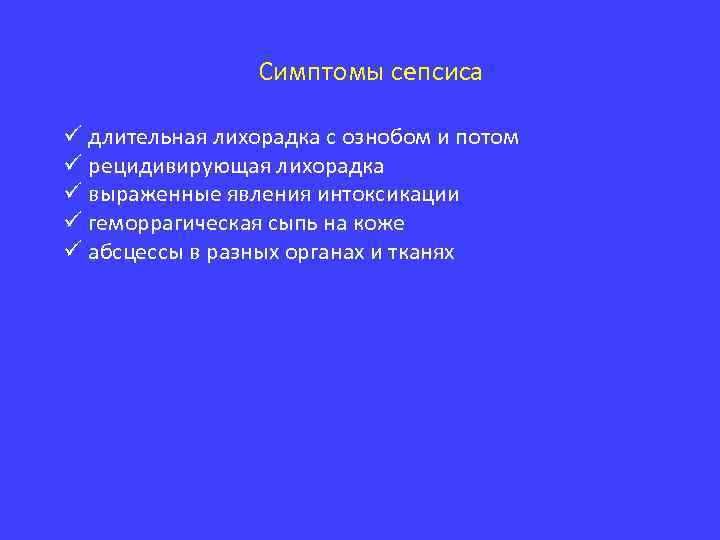 Симптомы сепсиса

✓ длительная лихорадка с ознобом и потом
✓ рецидивирующая лихорадка
✓ выраженные явления интоксикации
✓ геморрагическая сыпь на коже
✓ абсцессы в разных органах и тканях